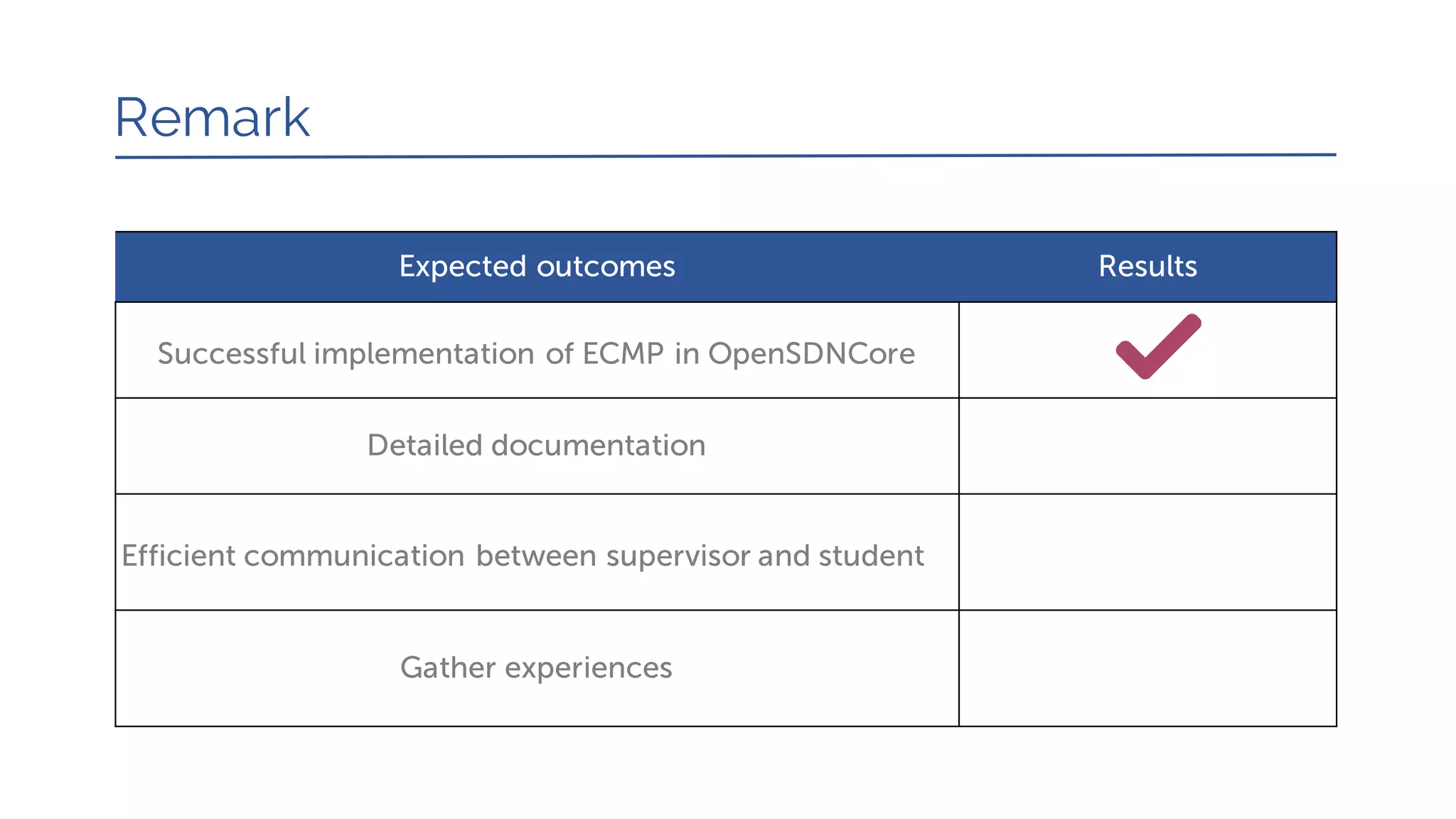 Remark

| Expected outcomes | Results |
|---|---|
| Successful implementation of ECMP in OpenSDNCore | ✓ |
| Detailed documentation | |
| Efficient communication between supervisor and student | |
| Gather experiences | |